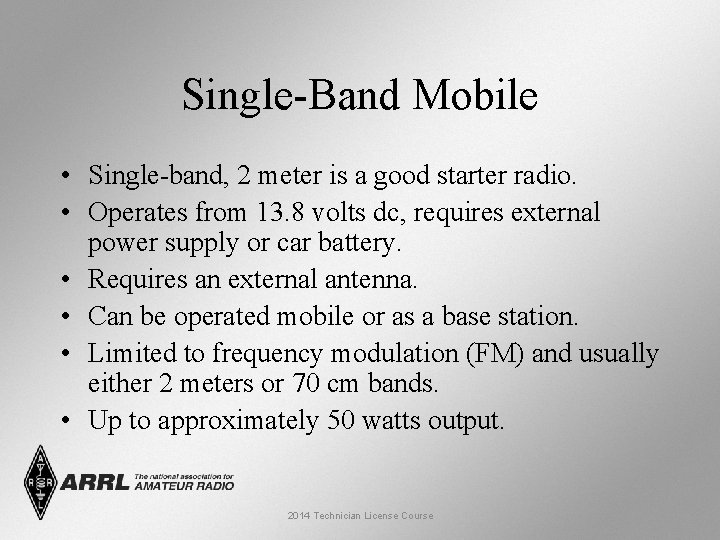 Single-Band Mobile

• Single-band, 2 meter is a good starter radio.
• Operates from 13.8 volts dc, requires external power supply or car battery.
• Requires an external antenna.
• Can be operated mobile or as a base station.
• Limited to frequency modulation (FM) and usually either 2 meters or 70 cm bands.
• Up to approximately 50 watts output.

A R R L
ARRL The national association for AMATEUR RADIO

2014 Technician License Course